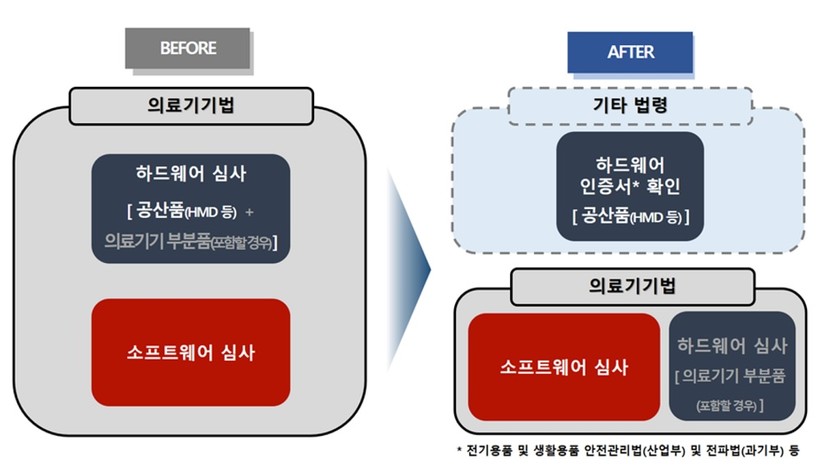 BEFORE

의료기기법

하드웨어 심사

[ 공산품(HMD 등) + 의료기기 부분품(포함할 경우)]

소프트웨어 심사

AFTER

기타 법령

하드웨어 인증서* 확인

[ 공산품(HMD 등) ]

의료기기법

소프트웨어 심사

하드웨어 심사

[ 의료기기 부분품 (포함할 경우) ]

* 전기용품 및 생활용품 안전관리법(산업부) 및 전파법(과기부) 등